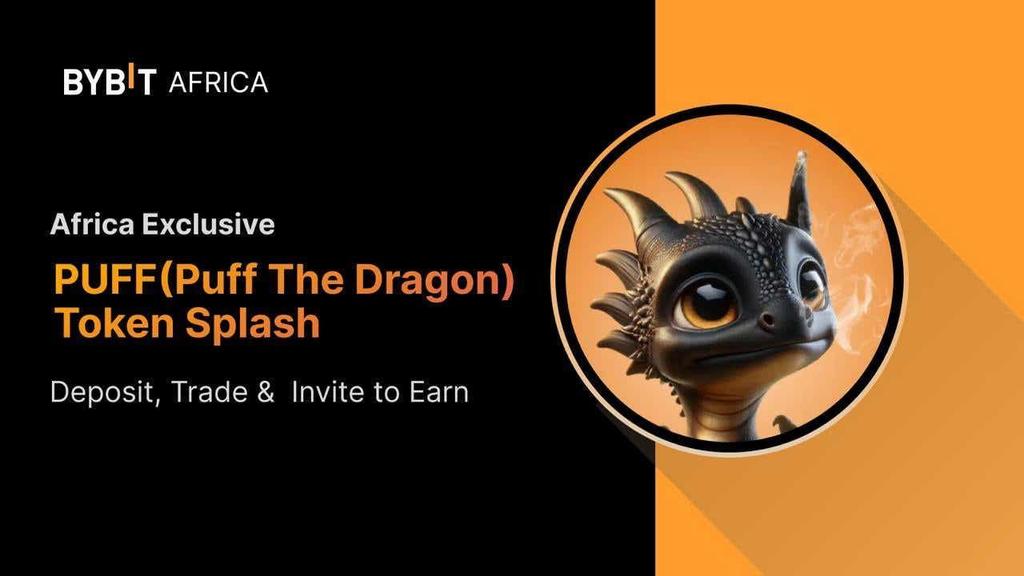 BYBIT AFRICA

Africa Exclusive

PUFF(Puff The Dragon) Token Splash

Deposit, Trade & Invite to Earn